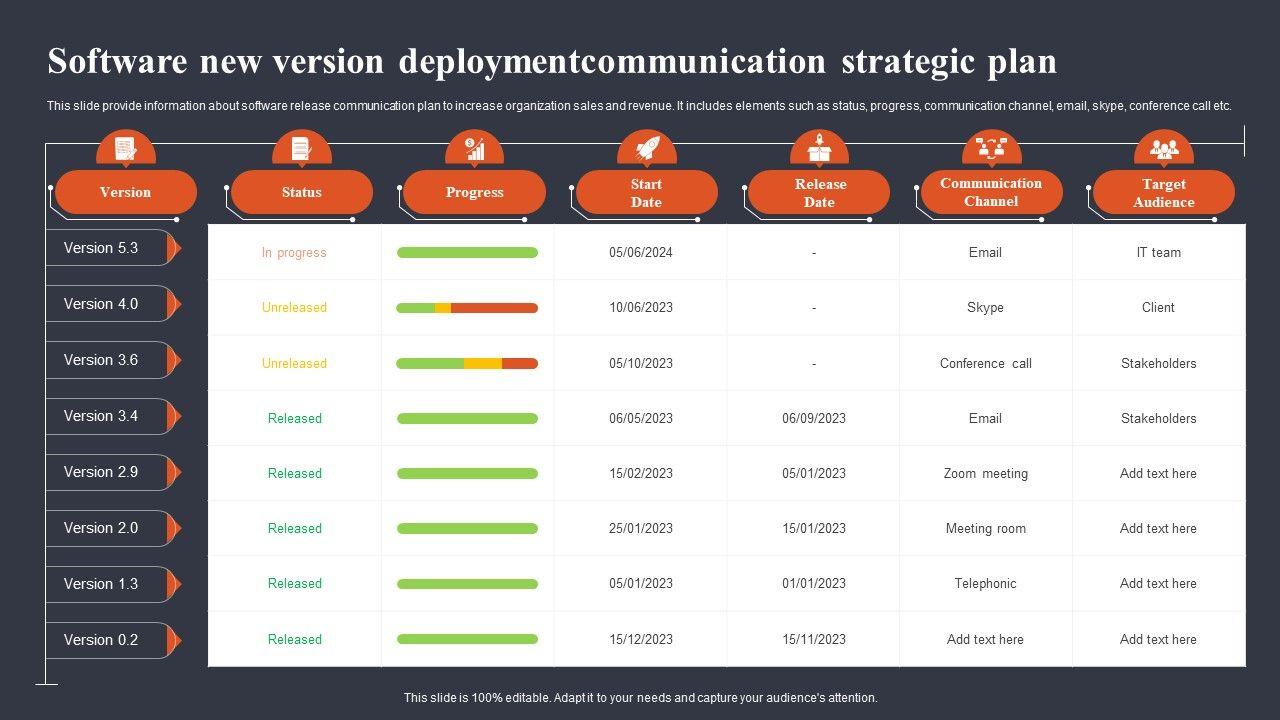 Software new version deploymentcommunication strategic plan

This slide provide information about software release communication plan to increase organization sales and revenue. It includes elements such as status, progress, communication channel, email, skype, conference call etc.

| Version | Status | Progress | Start Date | Release Date | Communication Channel | Target Audience |
|---|---|---|---|---|---|---|
| Version 5.3 | In progress | | 05/06/2024 | - | Email | IT team |
| Version 4.0 | Unreleased | | 10/06/2023 | - | Skype | Client |
| Version 3.6 | Unreleased | | 05/10/2023 | - | Conference call | Stakeholders |
| Version 3.4 | Released | | 06/05/2023 | 06/09/2023 | Email | Stakeholders |
| Version 2.9 | Released | | 15/02/2023 | 05/01/2023 | Zoom meeting | Add text here |
| Version 2.0 | Released | | 25/01/2023 | 15/01/2023 | Meeting room | Add text here |
| Version 1.3 | Released | | 05/01/2023 | 01/01/2023 | Telephonic | Add text here |
| Version 0.2 | Released | | 15/12/2023 | 15/11/2023 | Add text here | Add text here |

This slide is 100% editable. Adapt it to your needs and capture your audience's attention.